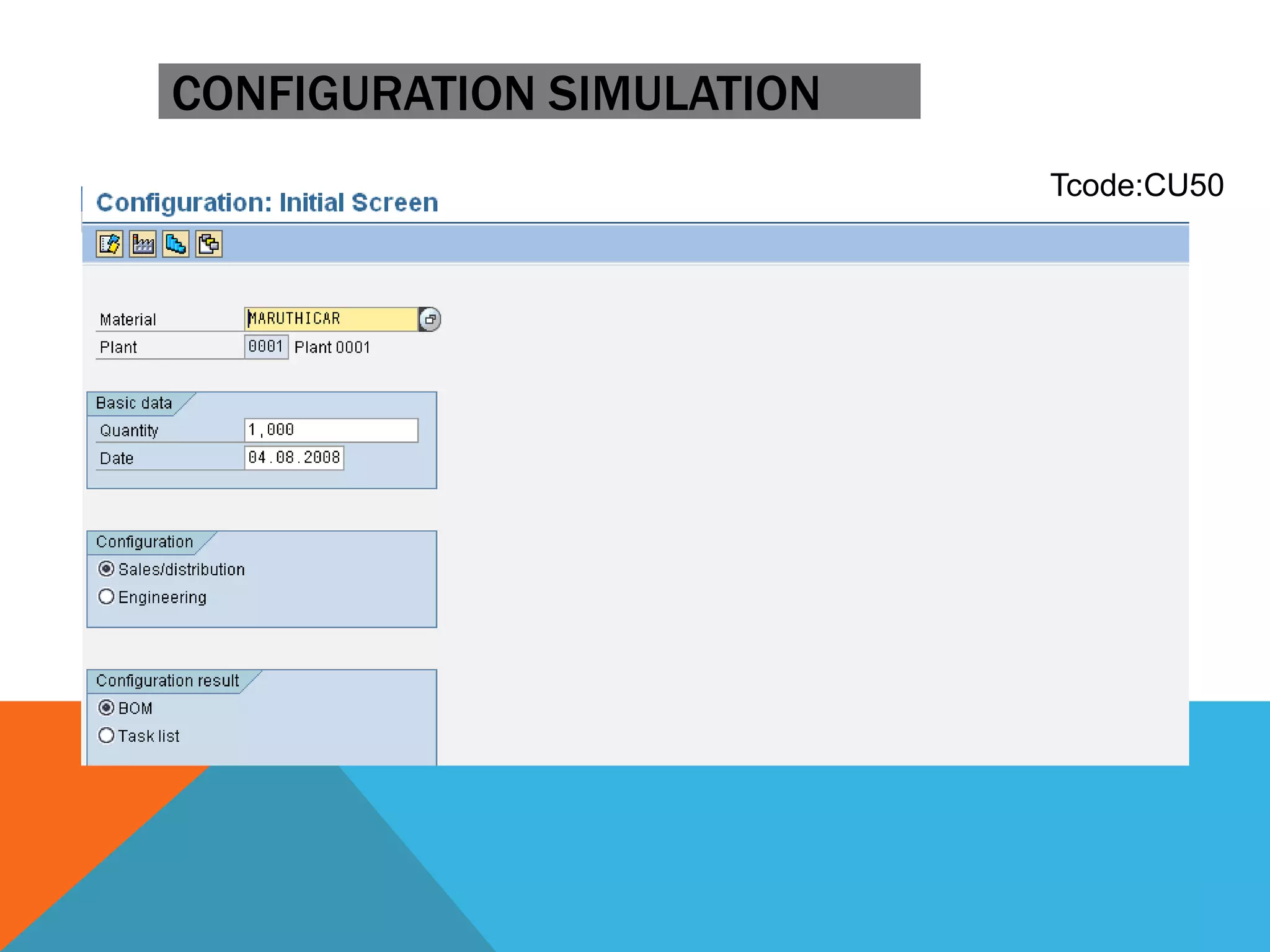 CONFIGURATION SIMULATION

Tcode:CU50

Configuration: Initial Screen

Material MARUTHICAR
Plant 0001 Plant 0001

Basic data
Quantity 1,000
Date 04.08.2008

Configuration
Sales/distribution
Engineering

Configuration result
BOM
Task list